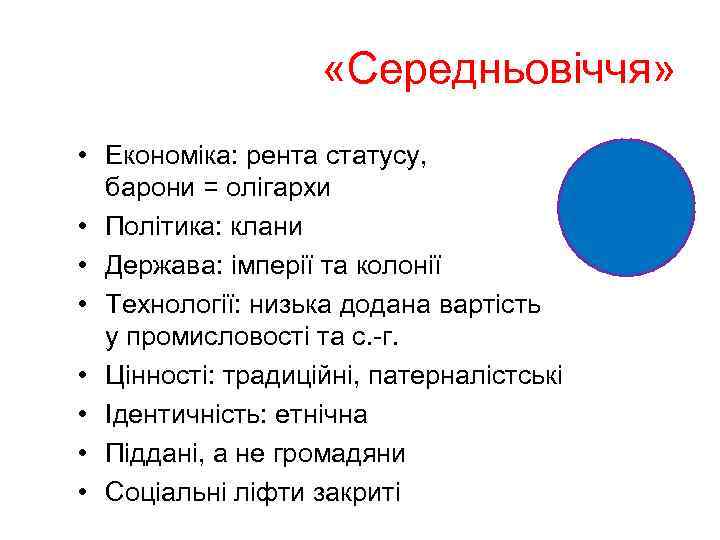 «Середньовіччя»

• Економіка: рента статусу, барони = олігархи
• Політика: клани
• Держава: імперії та колонії
• Технології: низька додана вартість у промисловості та с.-г.
• Цінності: традиційні, патерналістські
• Ідентичність: етнічна
• Піддані, а не громадяни
• Соціальні ліфти закриті